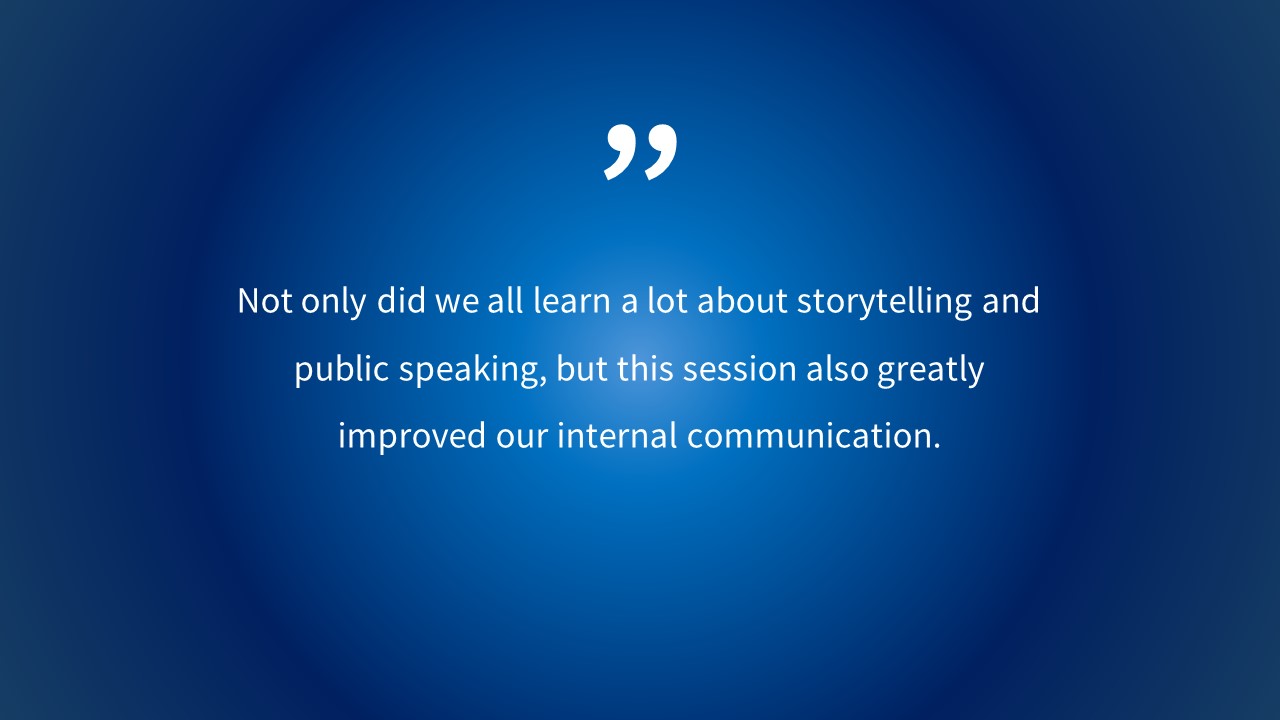 ”

Not only did we all learn a lot about storytelling and public speaking, but this session also greatly improved our internal communication.